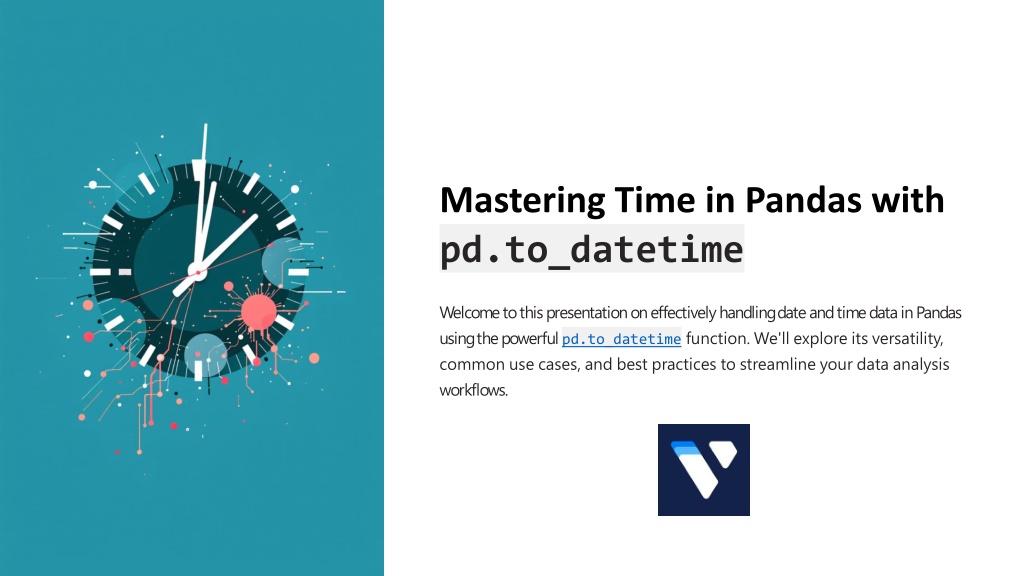 Mastering Time in Pandas with pd.to_datetime

Welcome to this presentation on effectively handling date and time data in Pandas using the powerful pd.to_datetime function. We'll explore its versatility, common use cases, and best practices to streamline your data analysis workflows.